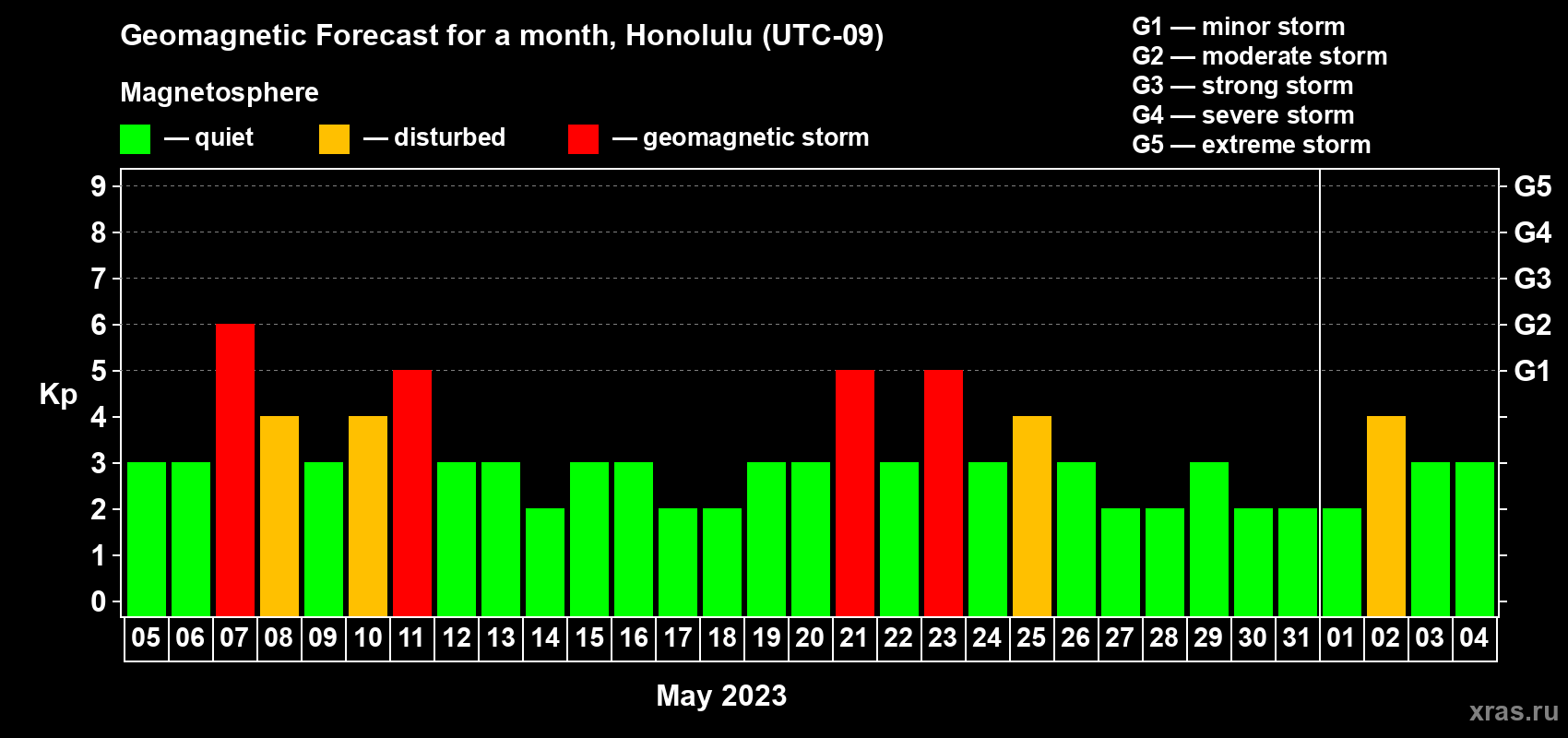 Geomagnetic Forecast for a month, Honolulu (UTC-09)

Magnetosphere

— quiet — disturbed — geomagnetic storm

G1 — minor storm
G2 — moderate storm
G3 — strong storm
G4 — severe storm
G5 — extreme storm

Kp

9
8
7
6
5
4
3
2
1
0

G5
G4
G3
G2
G1

05 06 07 08 09 10 11 12 13 14 15 16 17 18 19 20 21 22 23 24 25 26 27 28 29 30 31 01 02 03 04

May 2023

xras.ru